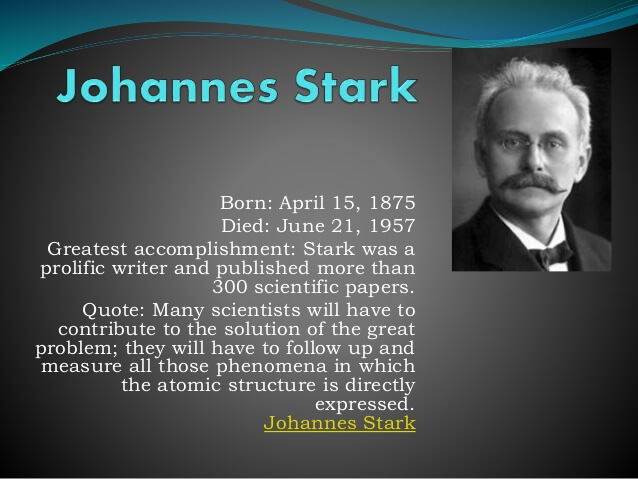 Johannes Stark

Born: April 15, 1875
Died: June 21, 1957
Greatest accomplishment: Stark was a prolific writer and published more than 300 scientific papers.
Quote: Many scientists will have to contribute to the solution of the great problem; they will have to follow up and measure all those phenomena in which the atomic structure is directly expressed.
Johannes Stark